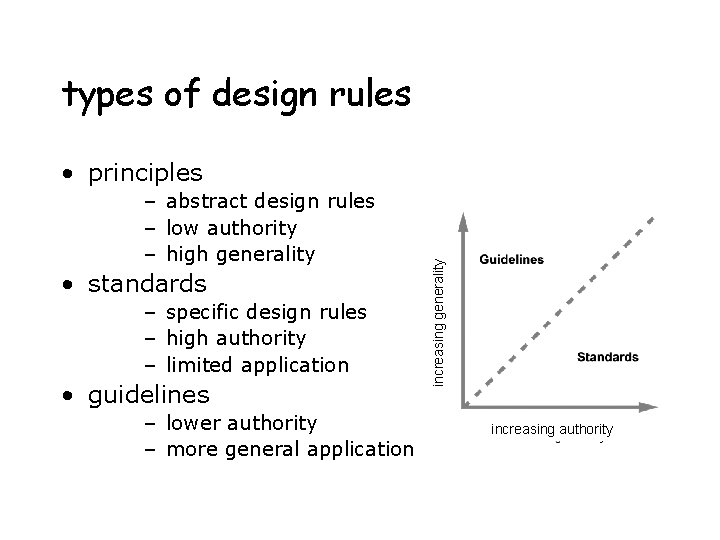 types of design rules

• principles
  – abstract design rules
  – low authority
  – high generality
• standards
  – specific design rules
  – high authority
  – limited application
• guidelines
  – lower authority
  – more general application

increasing generality

Guidelines

Standards

increasing authority